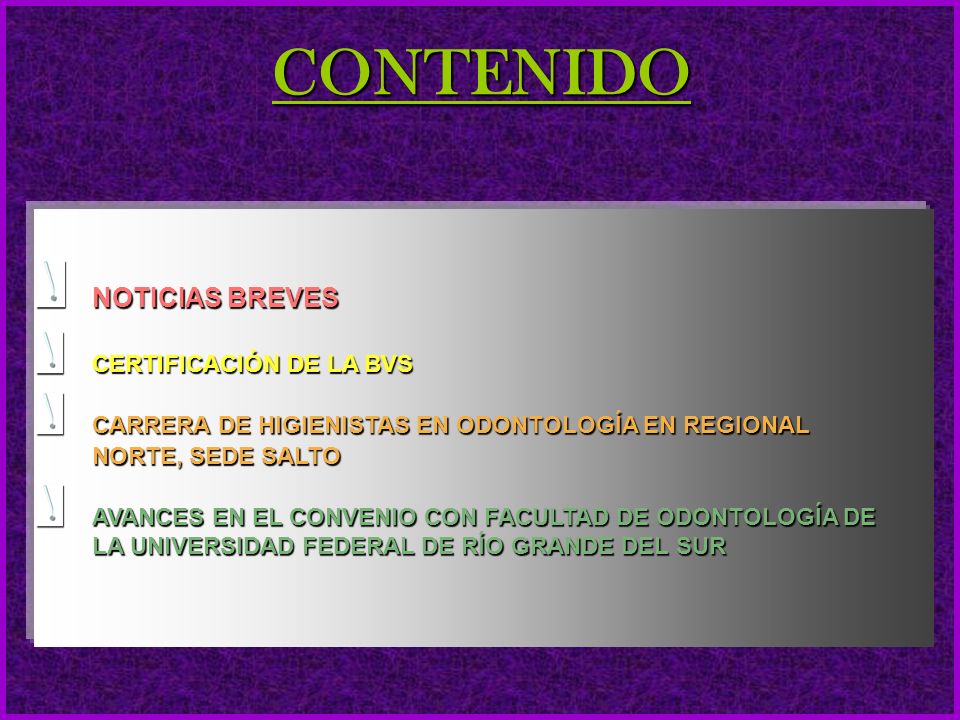 CONTENIDO

NOTICIAS BREVES

CERTIFICACIÓN DE LA BVS

CARRERA DE HIGIENISTAS EN ODONTOLOGÍA EN REGIONAL NORTE, SEDE SALTO

AVANCES EN EL CONVENIO CON FACULTAD DE ODONTOLOGÍA DE LA UNIVERSIDAD FEDERAL DE RÍO GRANDE DEL SUR